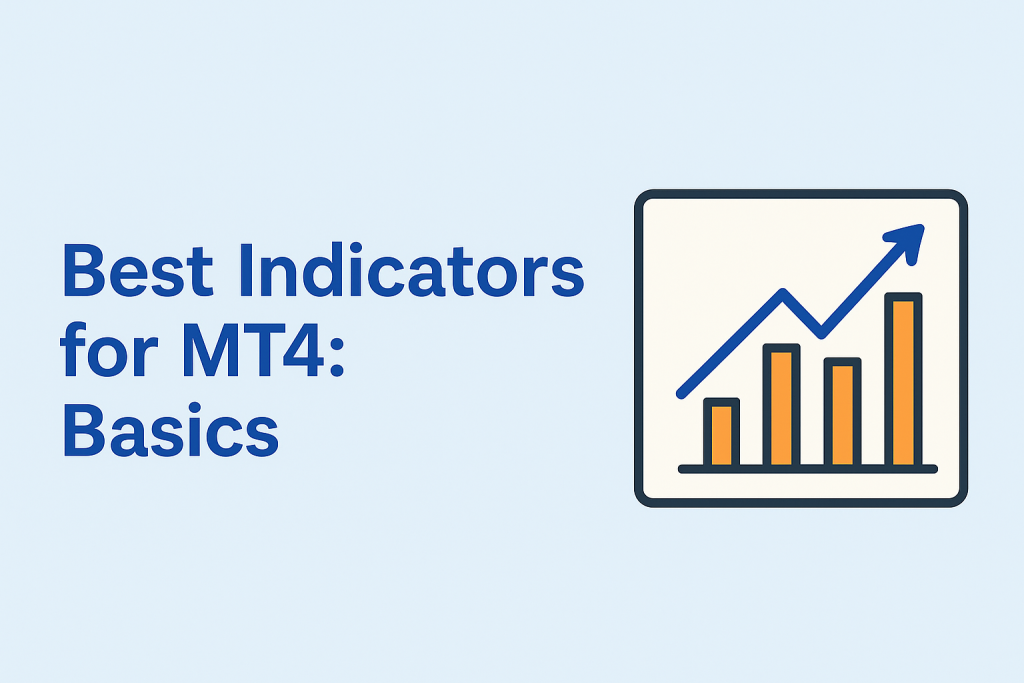 Best Indicators for MT4: Basics